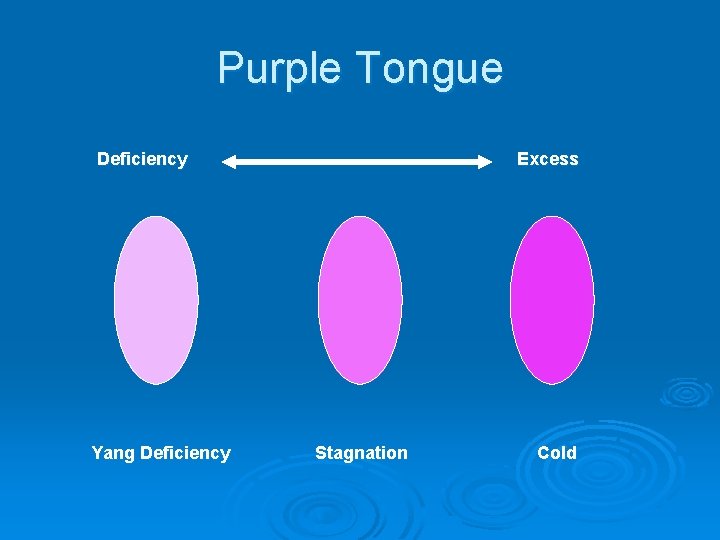 Purple Tongue

Deficiency

Excess

Yang Deficiency

Stagnation

Cold